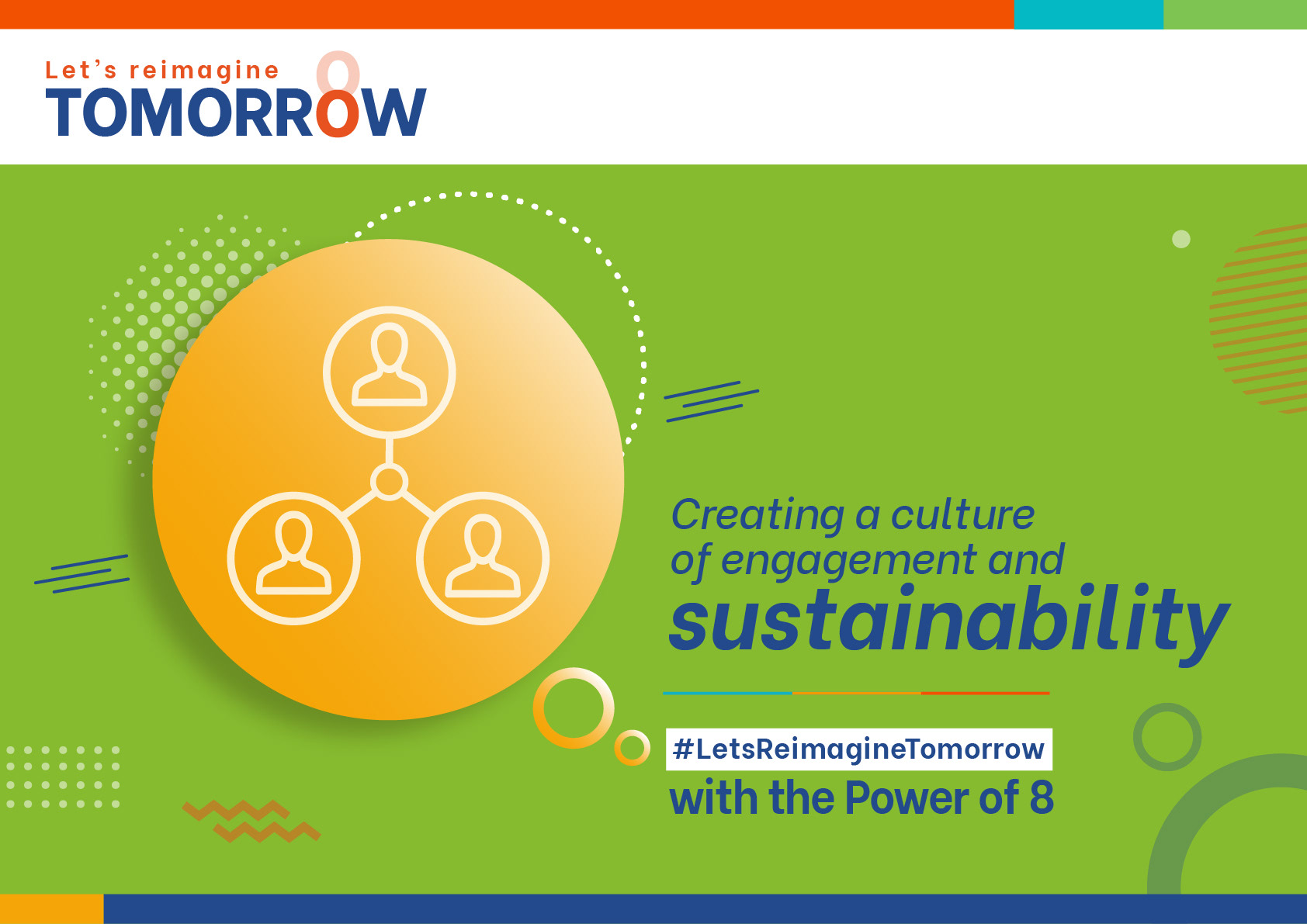 Let's reimagine
TOMORROW

Creating a culture of engagement and sustainability

#LetsReimagineTomorrow
with the Power of 8